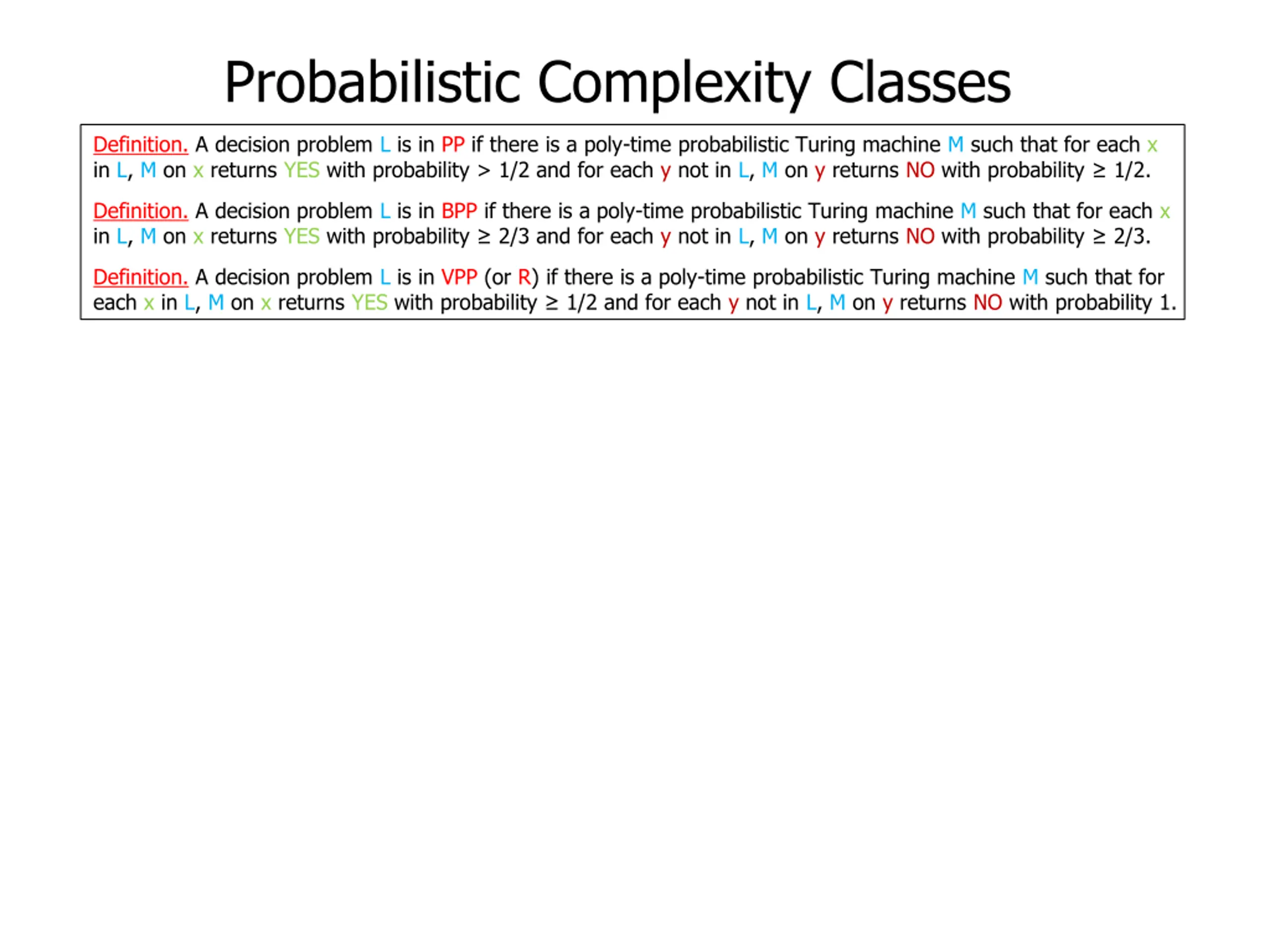 Probabilistic Complexity Classes

Definition. A decision problem L is in PP if there is a poly-time probabilistic Turing machine M such that for each x in L, M on x returns YES with probability > 1/2 and for each y not in L, M on y returns NO with probability ≥ 1/2.

Definition. A decision problem L is in BPP if there is a poly-time probabilistic Turing machine M such that for each x in L, M on x returns YES with probability ≥ 2/3 and for each y not in L, M on y returns NO with probability ≥ 2/3.

Definition. A decision problem L is in VPP (or R) if there is a poly-time probabilistic Turing machine M such that for each x in L, M on x returns YES with probability ≥ 1/2 and for each y not in L, M on y returns NO with probability 1.